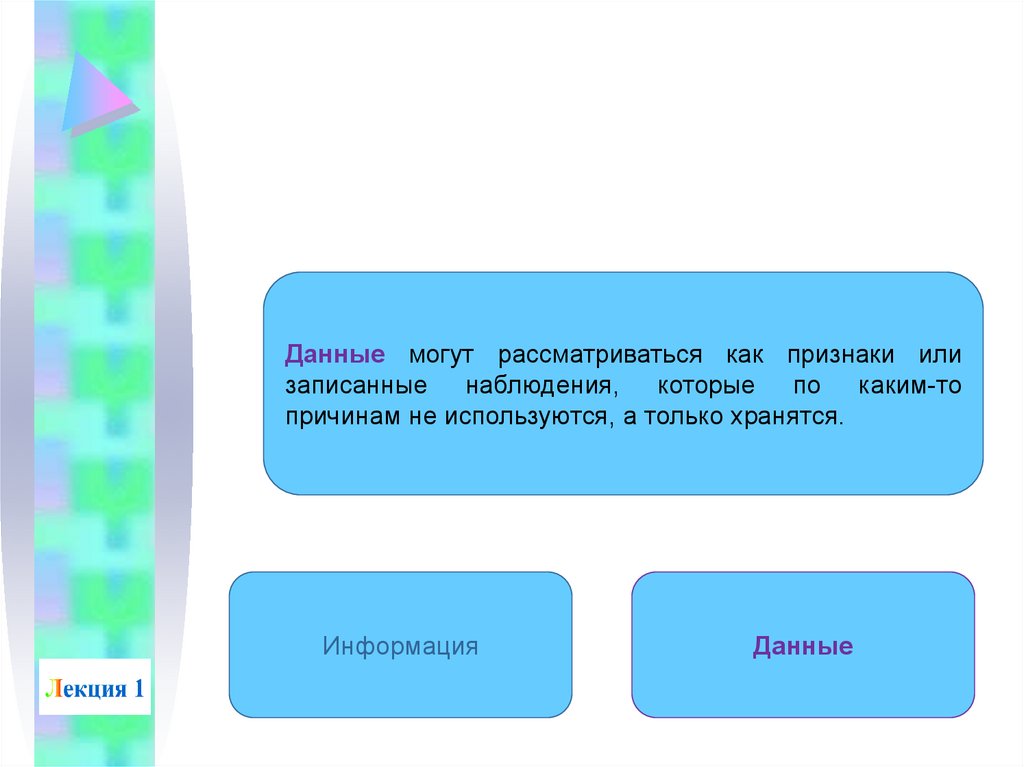 Данные могут рассматриваться как признаки или записанные наблюдения, которые по каким-то причинам не используются, а только хранятся.

Информация

Данные

Лекция 1